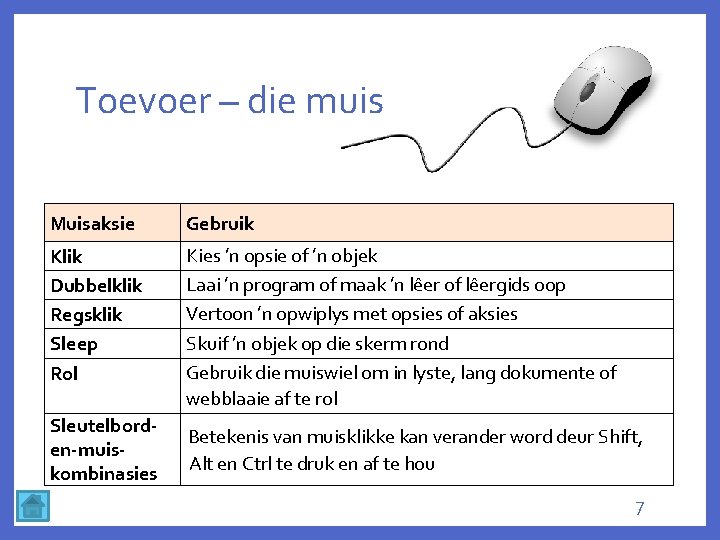 Toevoer – die muis

| Muisaksie | Gebruik |
|---|---|
| Klik | Kies 'n opsie of 'n objek |
| Dubbelklik | Laai 'n program of maak 'n lêer of lêergids oop |
| Regsklik | Vertoon 'n opwiplys met opsies of aksies |
| Sleep | Skuif 'n objek op die skerm rond |
| Rol | Gebruik die muiswiel om in lyste, lang dokumente of webblaaie af te rol |
| Sleutelbord-en-muis-kombinasies | Betekenis van muisklikke kan verander word deur Shift, Alt en Ctrl te druk en af te hou |

7